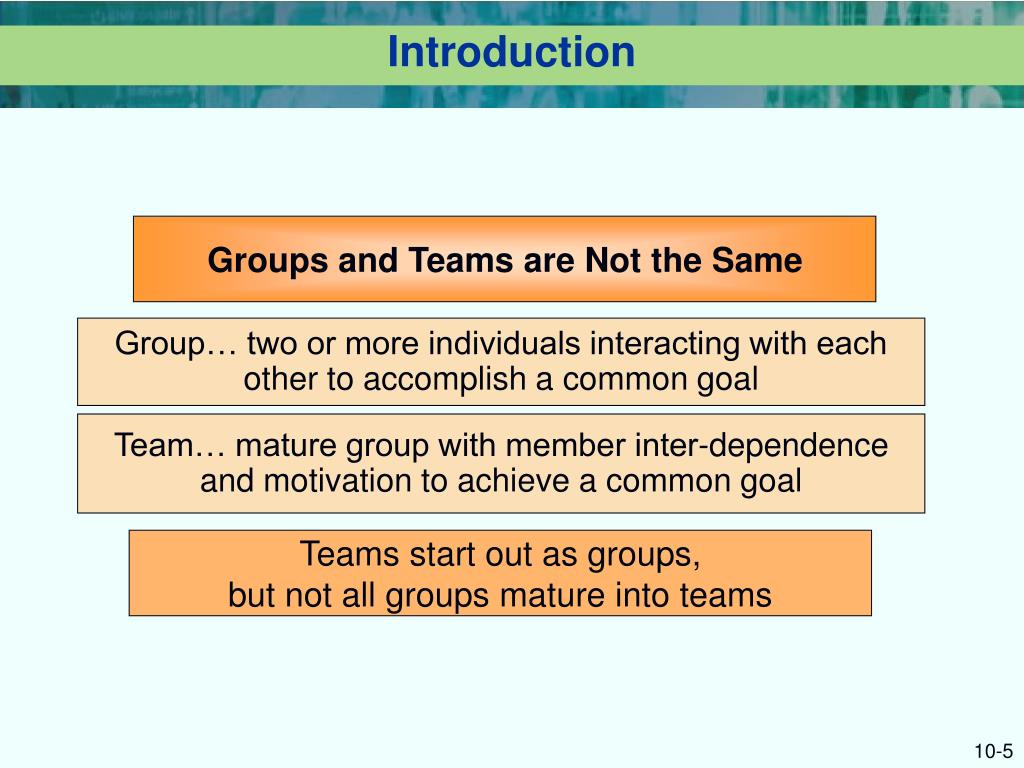 Introduction

Groups and Teams are Not the Same

Group… two or more individuals interacting with each other to accomplish a common goal

Team… mature group with member inter-dependence and motivation to achieve a common goal

Teams start out as groups,
but not all groups mature into teams

10-5